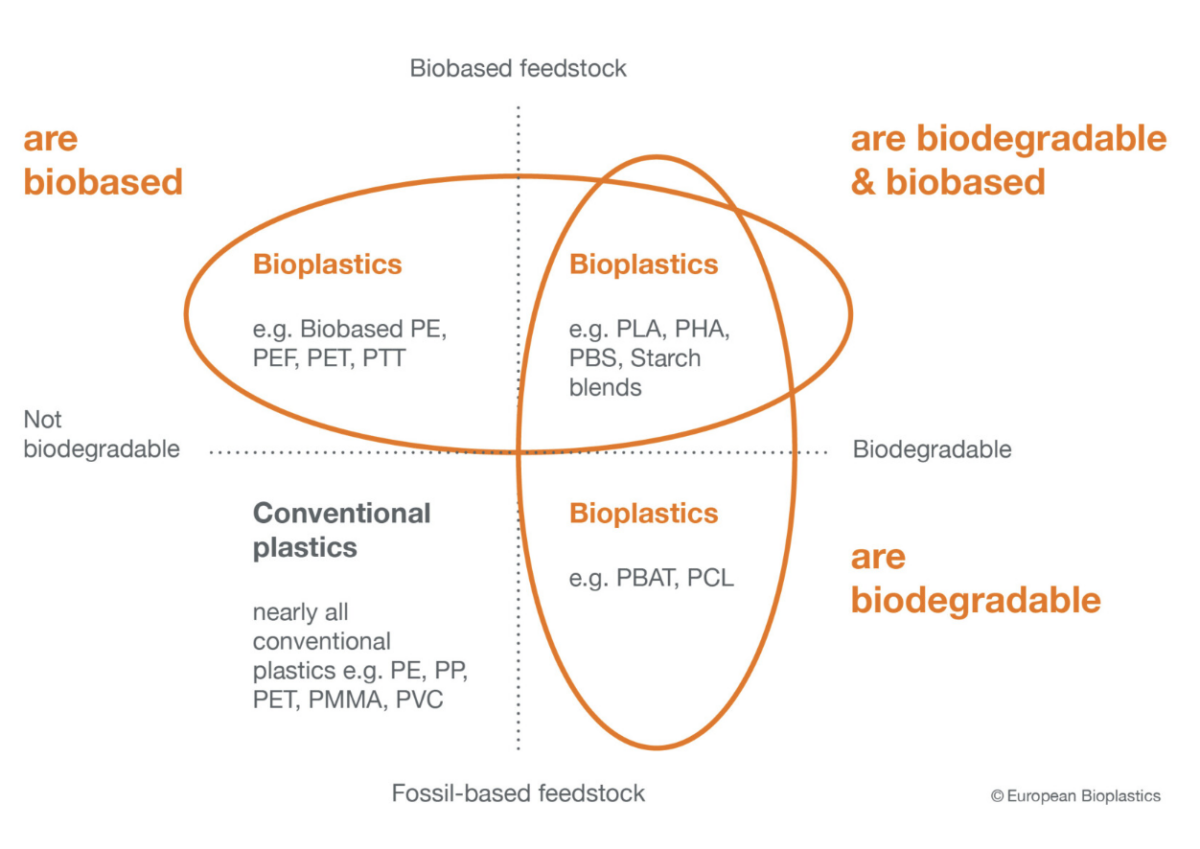 Biobased feedstock

are biobased

are biodegradable & biobased

Bioplastics

e.g. Biobased PE, PEF, PET, PTT

Bioplastics

e.g. PLA, PHA, PBS, Starch blends

Not biodegradable

Biodegradable

Conventional plastics

nearly all conventional plastics e.g. PE, PP, PET, PMMA, PVC

Bioplastics

e.g. PBAT, PCL

are biodegradable

Fossil-based feedstock

© European Bioplastics